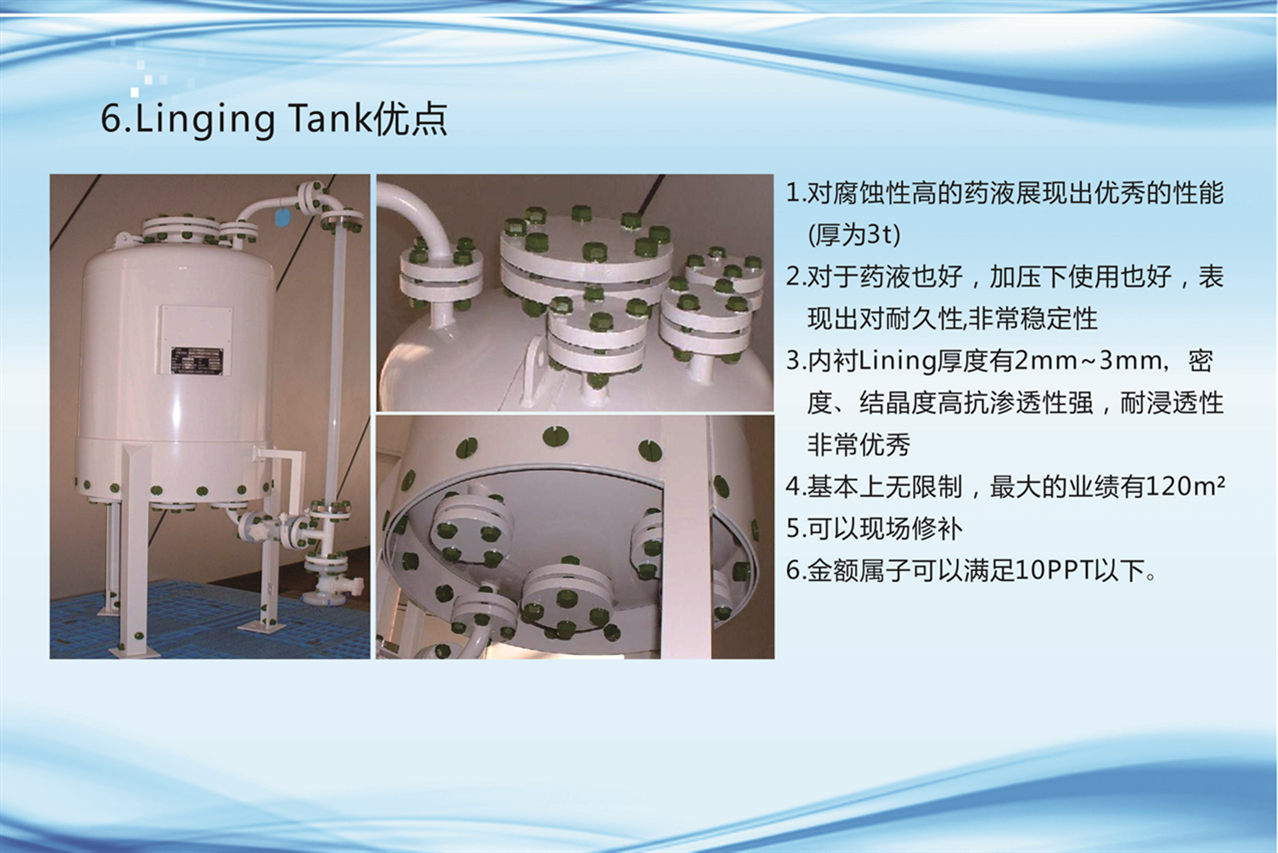 6.Linging Tank优点

1.对腐蚀性高的药液展现出优秀的性能(厚为3t)

2.对于药液也好，加压下使用也好，表现出对耐久性,非常稳定性

3.内衬Lining厚度有2mm~3mm，密度、结晶度高抗渗透性强，耐浸透性非常优秀

4.基本上无限制，最大的业绩有$120m^2$

5.可以现场修补

6.金额属子可以满足10PPT以下。